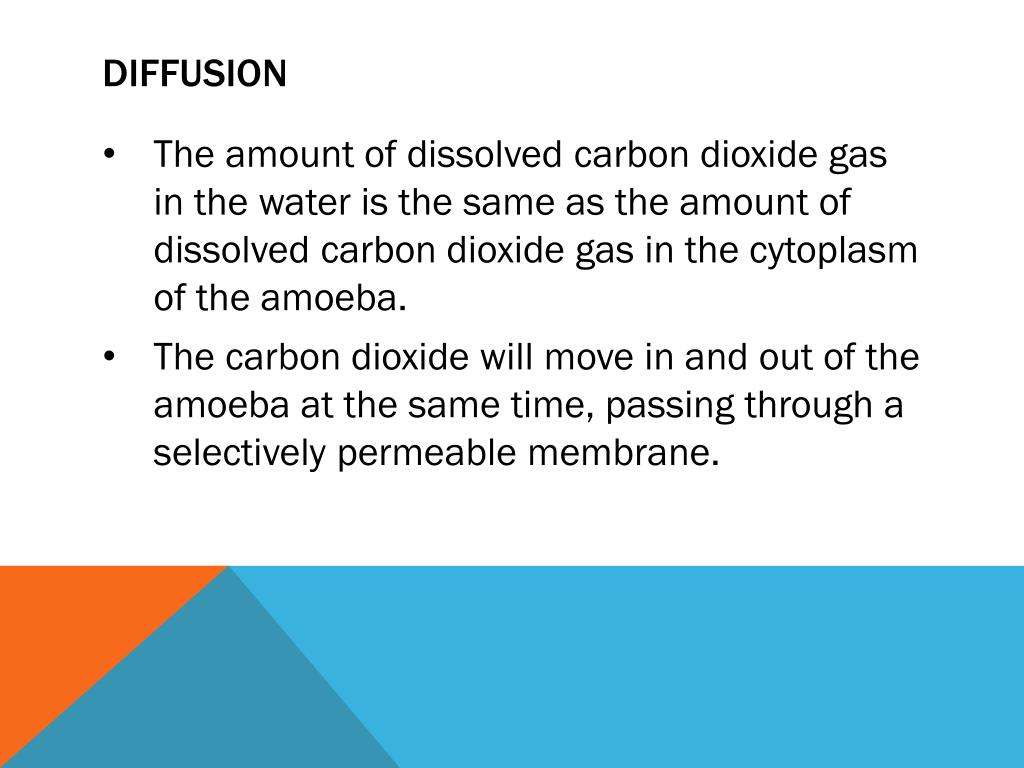 DIFFUSION

• The amount of dissolved carbon dioxide gas in the water is the same as the amount of dissolved carbon dioxide gas in the cytoplasm of the amoeba.

• The carbon dioxide will move in and out of the amoeba at the same time, passing through a selectively permeable membrane.